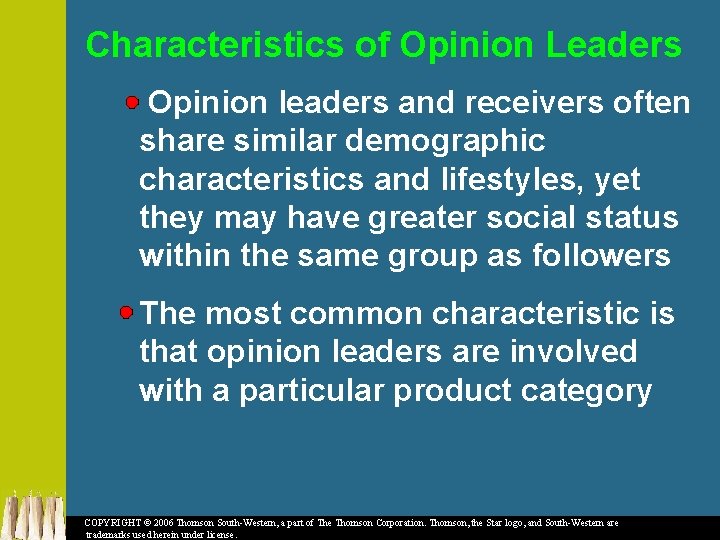 Characteristics of Opinion Leaders

Opinion leaders and receivers often share similar demographic characteristics and lifestyles, yet they may have greater social status within the same group as followers

The most common characteristic is that opinion leaders are involved with a particular product category

COPYRIGHT © 2006 Thomson South-Western, a part of The Thomson Corporation. Thomson, the Star logo, and South-Western are trademarks used herein under license.